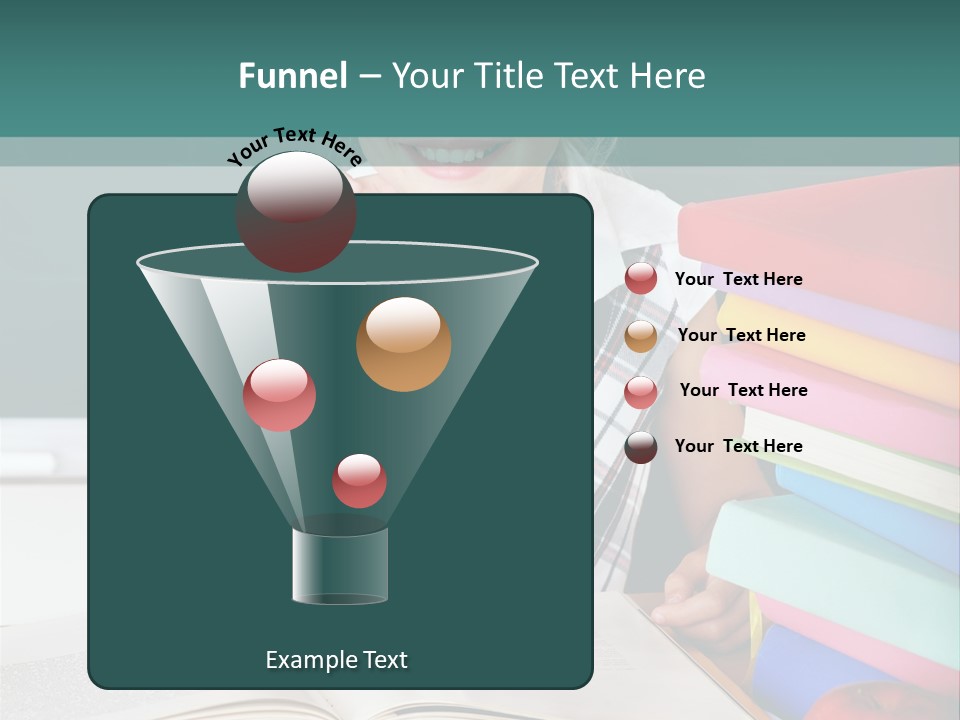 Funnel – Your Title Text Here

Your Text Here

Your Text Here

Your Text Here

Your Text Here

Your Text Here

Example Text